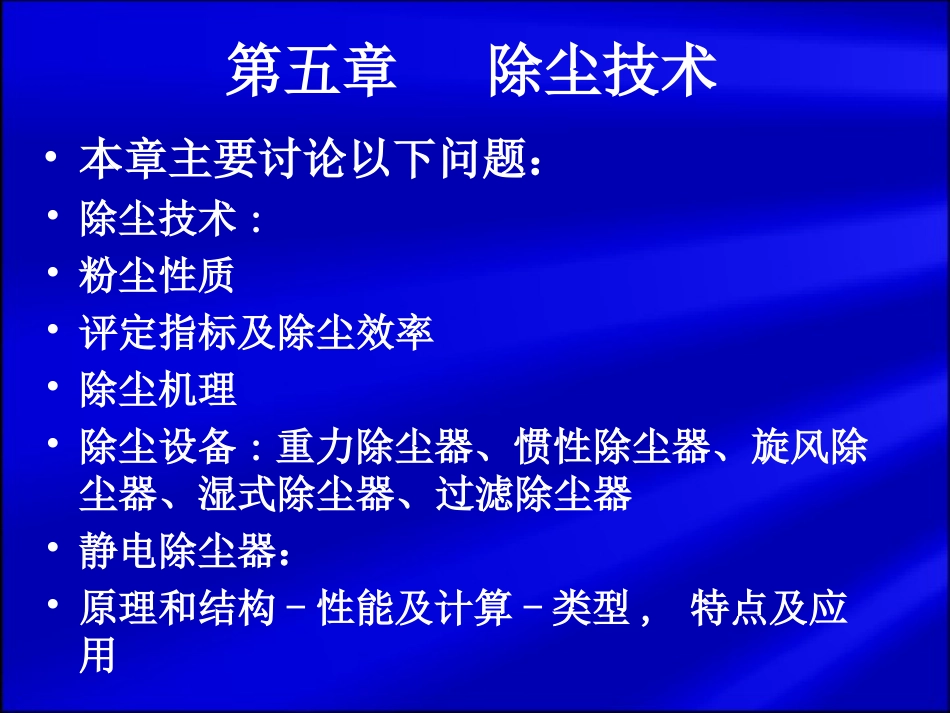 第五章　　除尘技术

• 本章主要讨论以下问题：
• 除尘技术：
• 粉尘性质
• 评定指标及除尘效率
• 除尘机理
• 除尘设备：重力除尘器、惯性除尘器、旋风除尘器、湿式除尘器、过滤除尘器
• 静电除尘器：
• 原理和结构－性能及计算－类型， 特点及应用